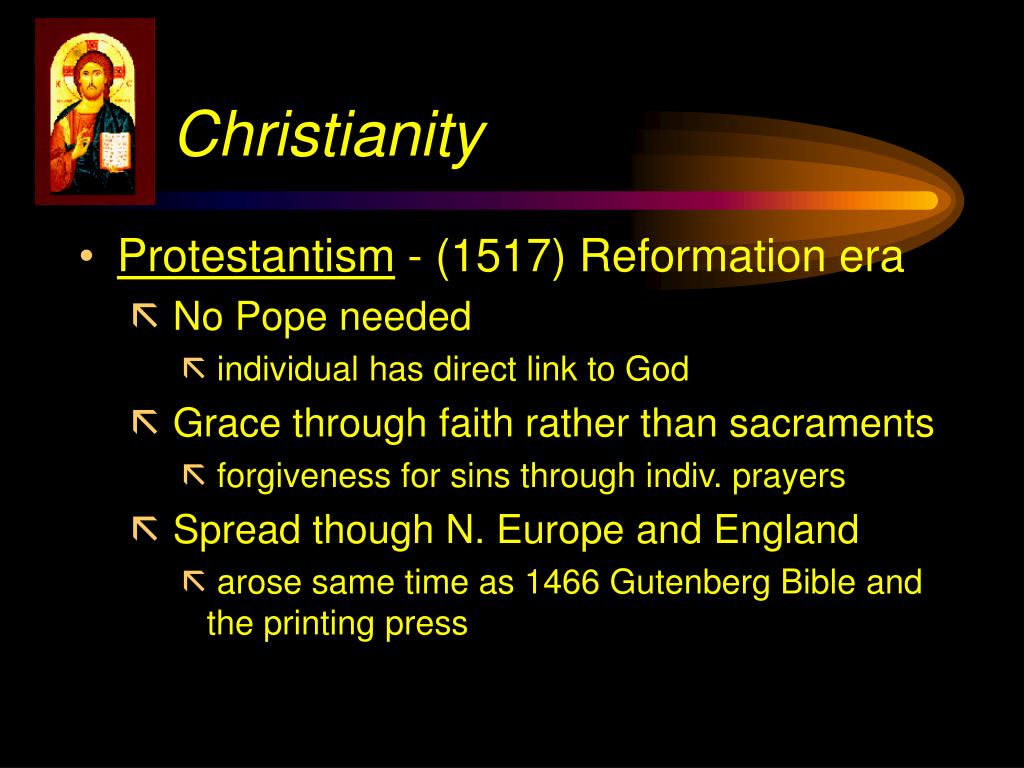 Christianity

• Protestantism - (1517) Reformation era
  ⇱ No Pope needed
    ⇱ individual has direct link to God
  ⇱ Grace through faith rather than sacraments
    ⇱ forgiveness for sins through indiv. prayers
  ⇱ Spread though N. Europe and England
    ⇱ arose same time as 1466 Gutenberg Bible and the printing press